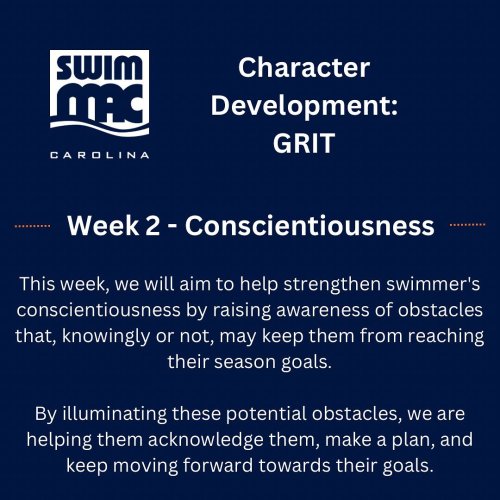 SWIM MAC
CAROLINA

Character Development: GRIT

Week 2 - Conscientiousness

This week, we will aim to help strengthen swimmer's conscientiousness by raising awareness of obstacles that, knowingly or not, may keep them from reaching their season goals.

By illuminating these potential obstacles, we are helping them acknowledge them, make a plan, and keep moving forward towards their goals.